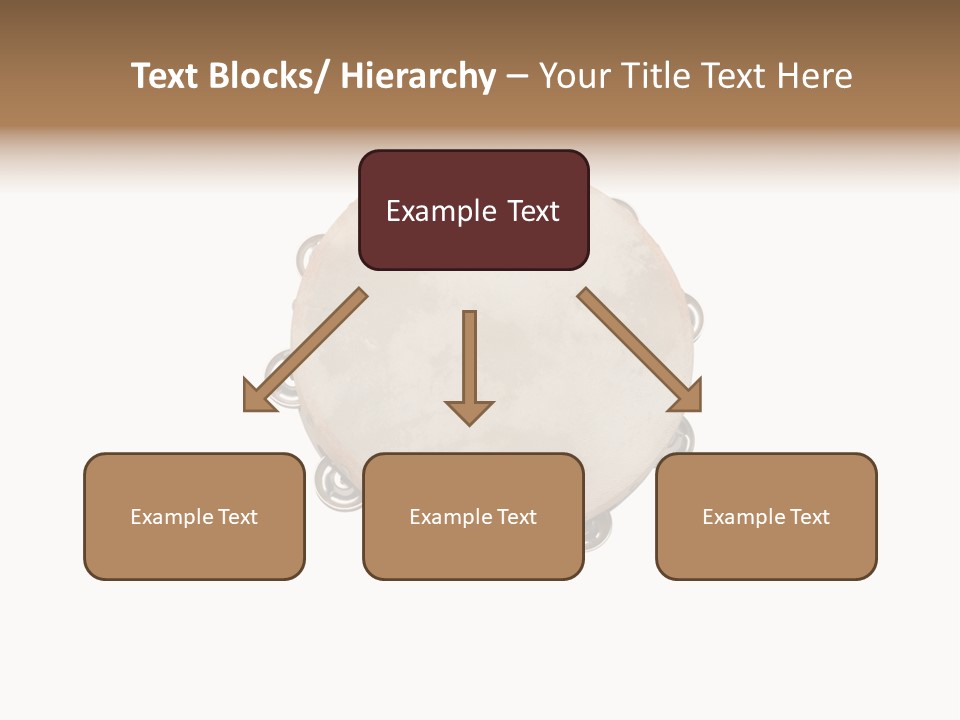 Text Blocks/ Hierarchy – Your Title Text Here

Example Text

Example Text

Example Text

Example Text